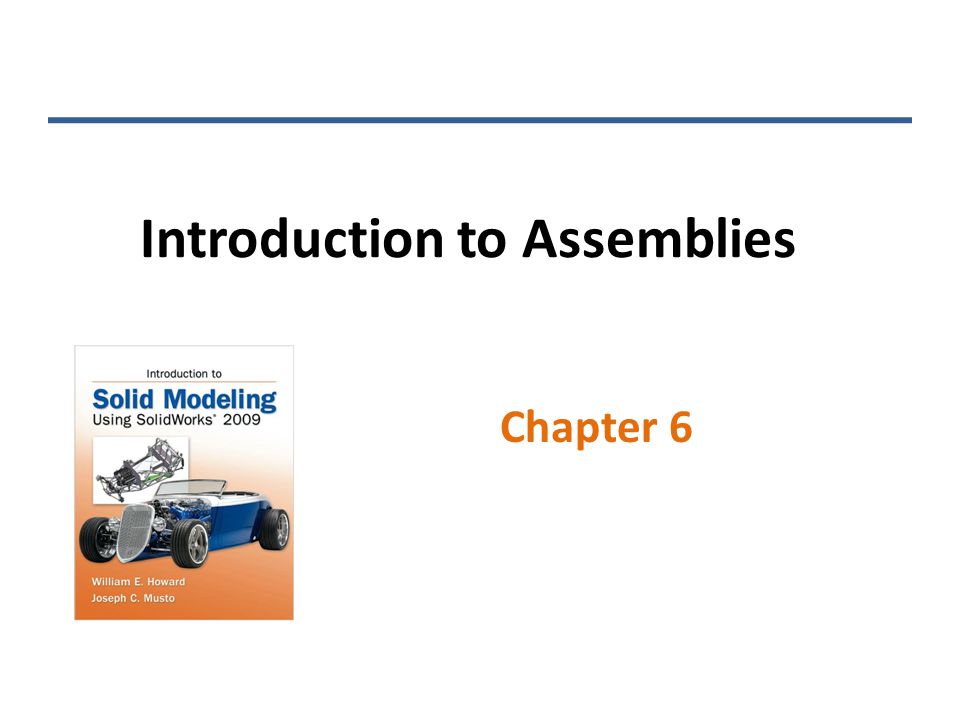 Introduction to Assemblies

Introduction to
Solid Modeling
Using SolidWorks® 2009

William E. Howard
Joseph C. Musto

Chapter 6